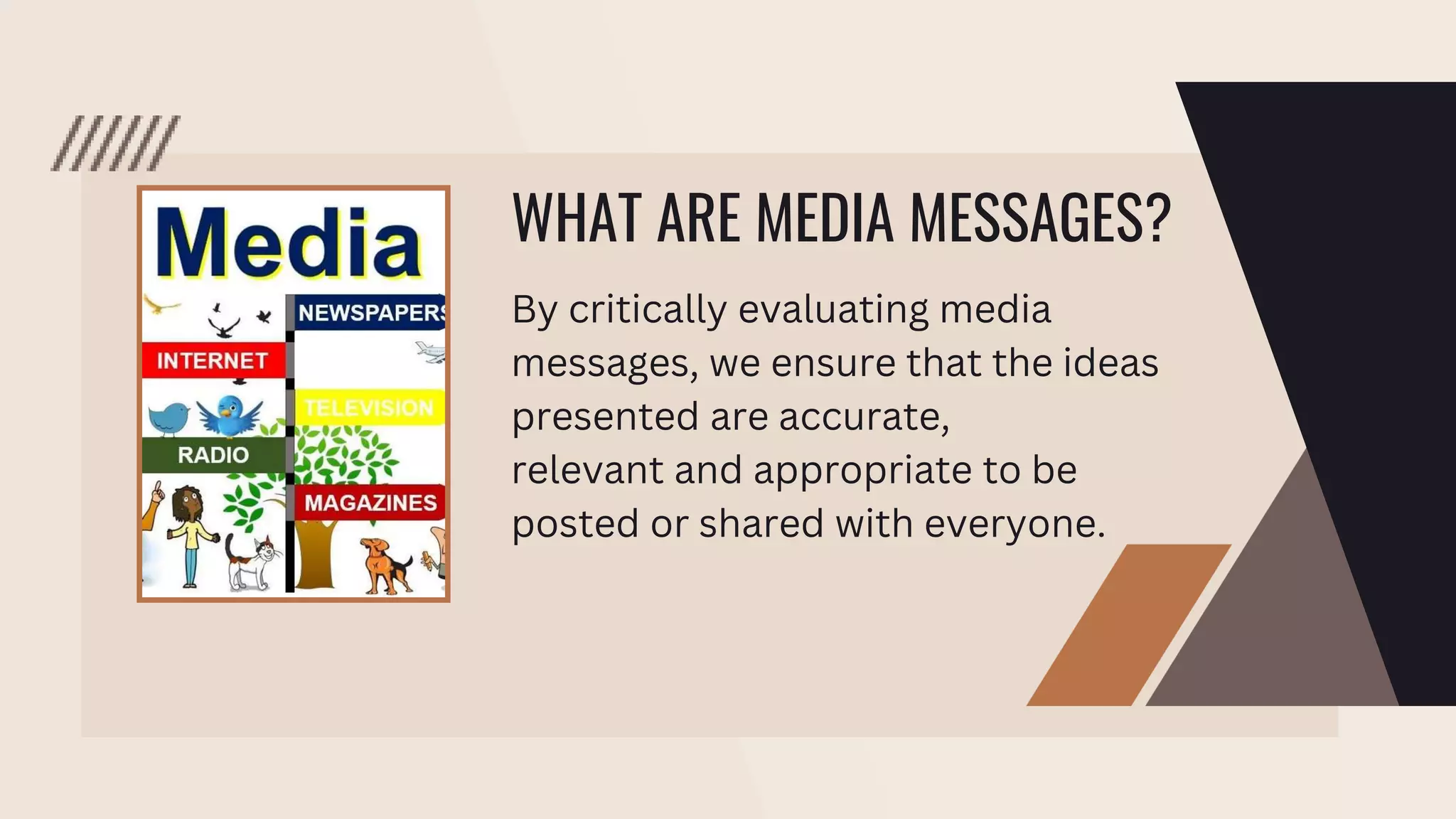 Media

NEWSPAPERS

INTERNET

TELEVISION

RADIO

MAGAZINES

WHAT ARE MEDIA MESSAGES?

By critically evaluating media messages, we ensure that the ideas presented are accurate, relevant and appropriate to be posted or shared with everyone.